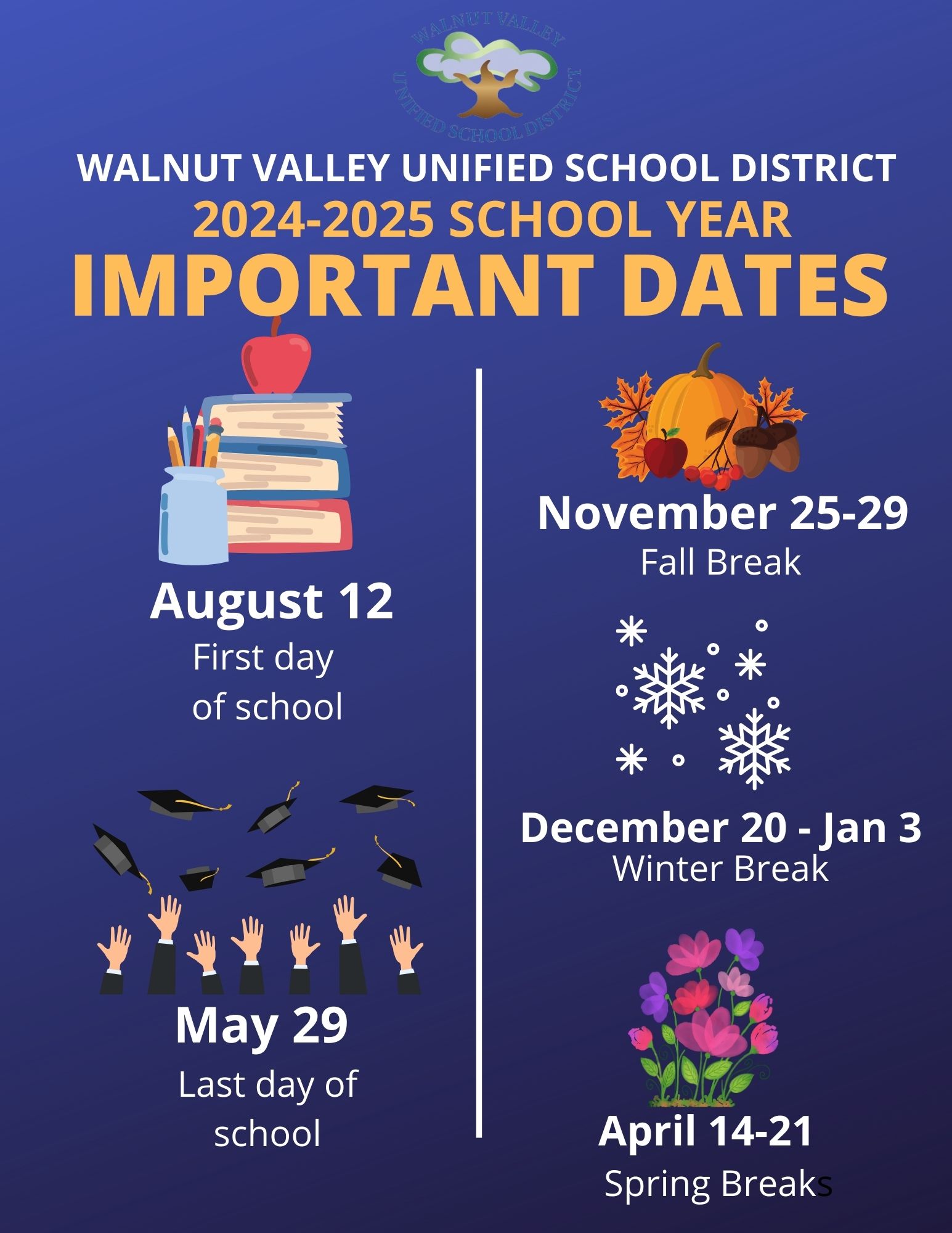 WALNUT VALLEY UNIFIED SCHOOL DISTRICT

WALNUT VALLEY UNIFIED SCHOOL DISTRICT
2024-2025 SCHOOL YEAR
IMPORTANT DATES

August 12
First day of school

May 29
Last day of school

November 25-29
Fall Break

December 20 - Jan 3
Winter Break

April 14-21
Spring Breaks